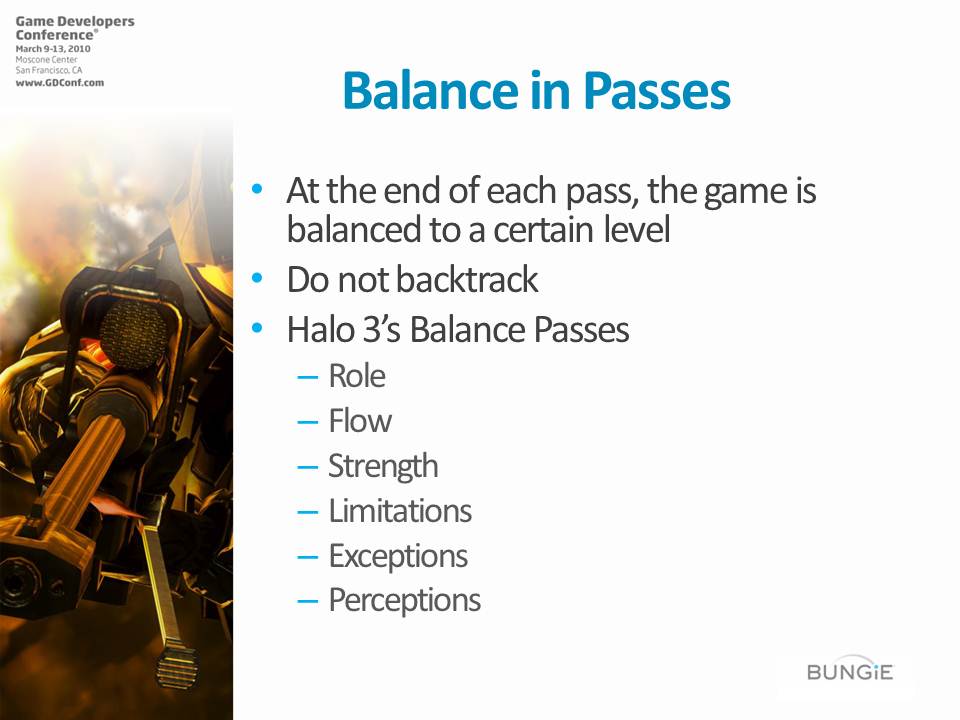 Game Developers Conference®
March 9-13, 2010
Moscone Center
San Francisco, CA
www.GDConf.com

Balance in Passes

• At the end of each pass, the game is balanced to a certain level
• Do not backtrack
• Halo 3's Balance Passes
– Role
– Flow
– Strength
– Limitations
– Exceptions
– Perceptions

BUNGiE